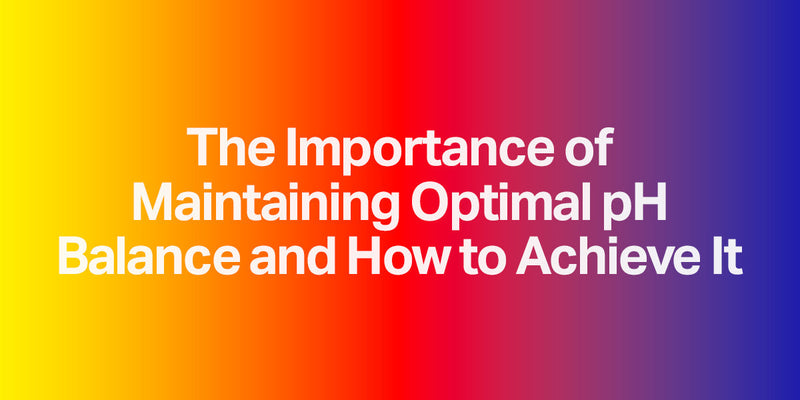 The Importance of Maintaining Optimal pH Balance and How to Achieve It